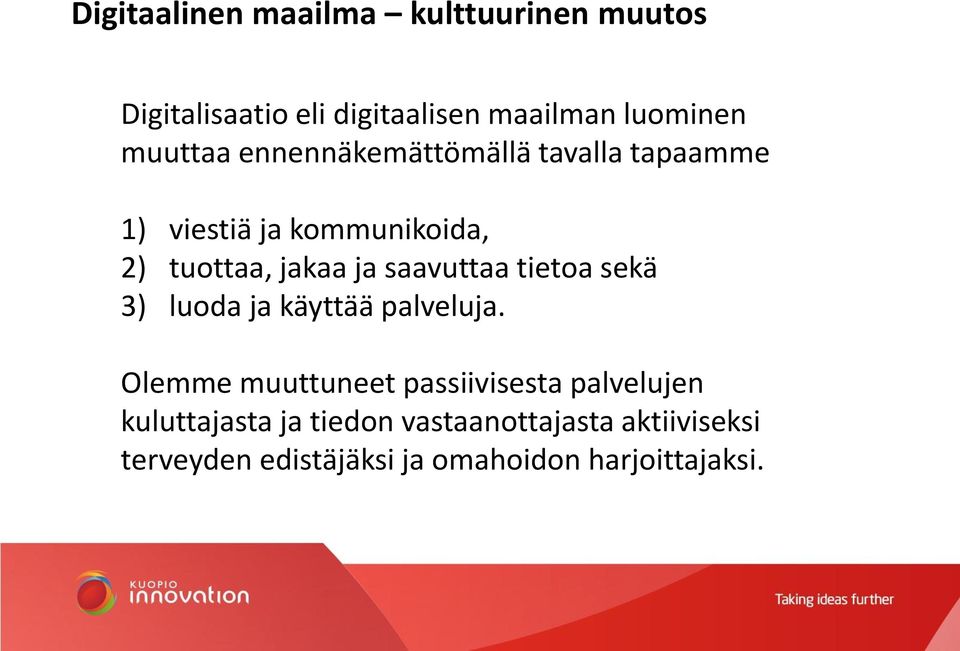 Digitaalinen maailma – kulttuurinen muutos

Digitalisaatio eli digitaalisen maailman luominen muuttaa ennennäkemättömällä tavalla tapaamme

1) viestiä ja kommunikoida,
2) tuottaa, jakaa ja saavuttaa tietoa sekä
3) luoda ja käyttää palveluja.

Olemme muuttuneet passiivisesta palvelujen kuluttajasta ja tiedon vastaanottajasta aktiiviseksi terveyden edistäjäksi ja omahoidon harjoittajaksi.

KUOPIO innovation

Taking ideas further